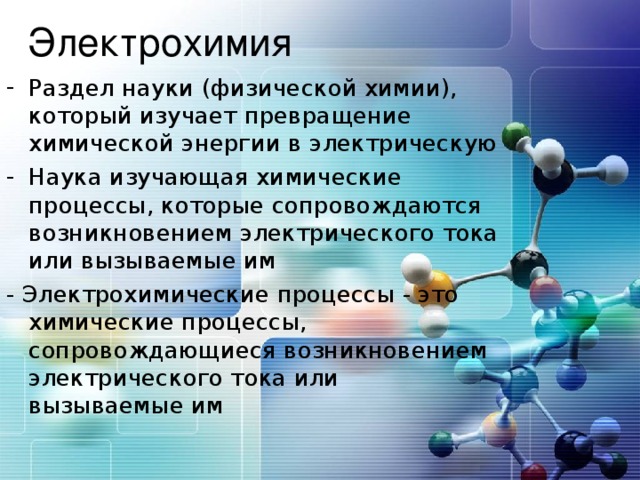 Электрохимия

- Раздел науки (физической химии), который изучает превращение химической энергии в электрическую

- Наука изучающая химические процессы, которые сопровождаются возникновением электрического тока или вызываемые им

- Электрохимические процессы - это химические процессы, сопровождающиеся возникновением электрического тока или вызываемые им